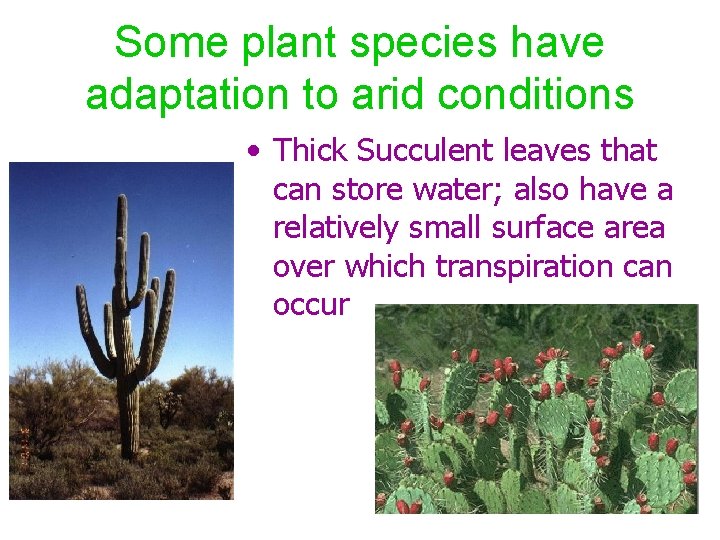 Some plant species have adaptation to arid conditions

• Thick Succulent leaves that can store water; also have a relatively small surface area over which transpiration can occur